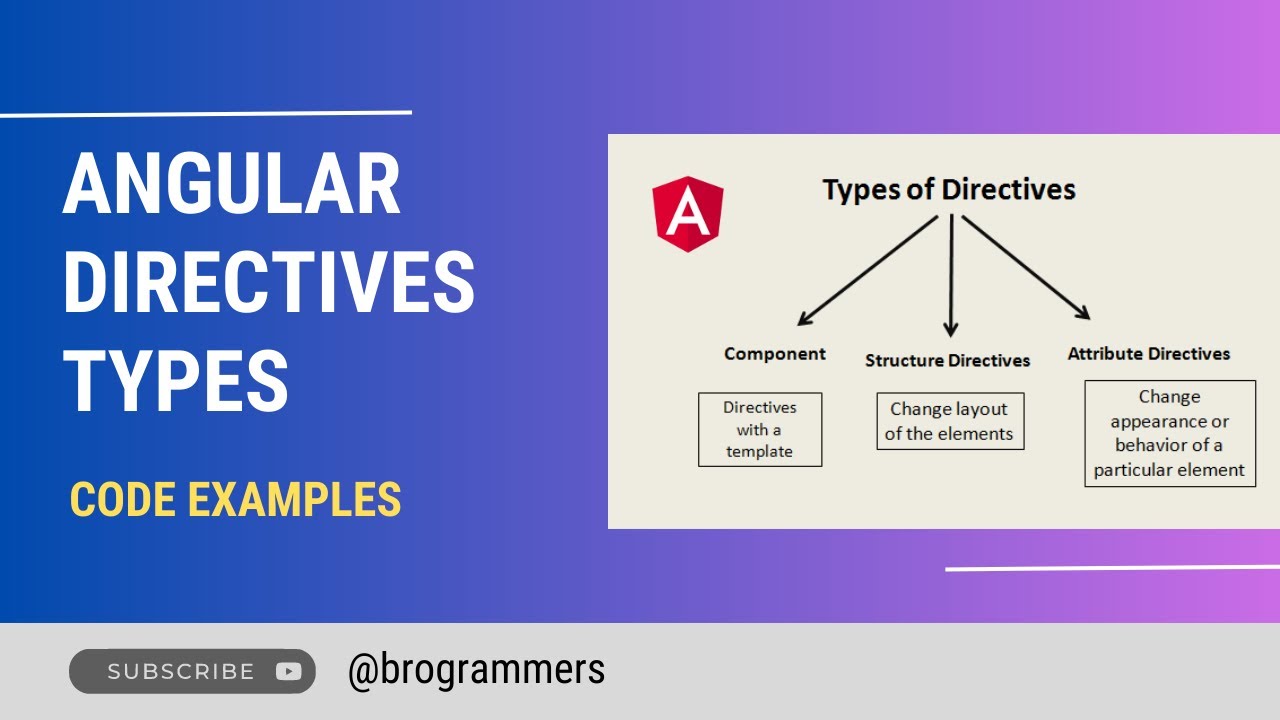 ANGULAR DIRECTIVES TYPES

CODE EXAMPLES

A

Types of Directives

Component

Directives with a template

Structure Directives

Change layout of the elements

Attribute Directives

Change appearance or behavior of a particular element

SUBSCRIBE

@brogrammers